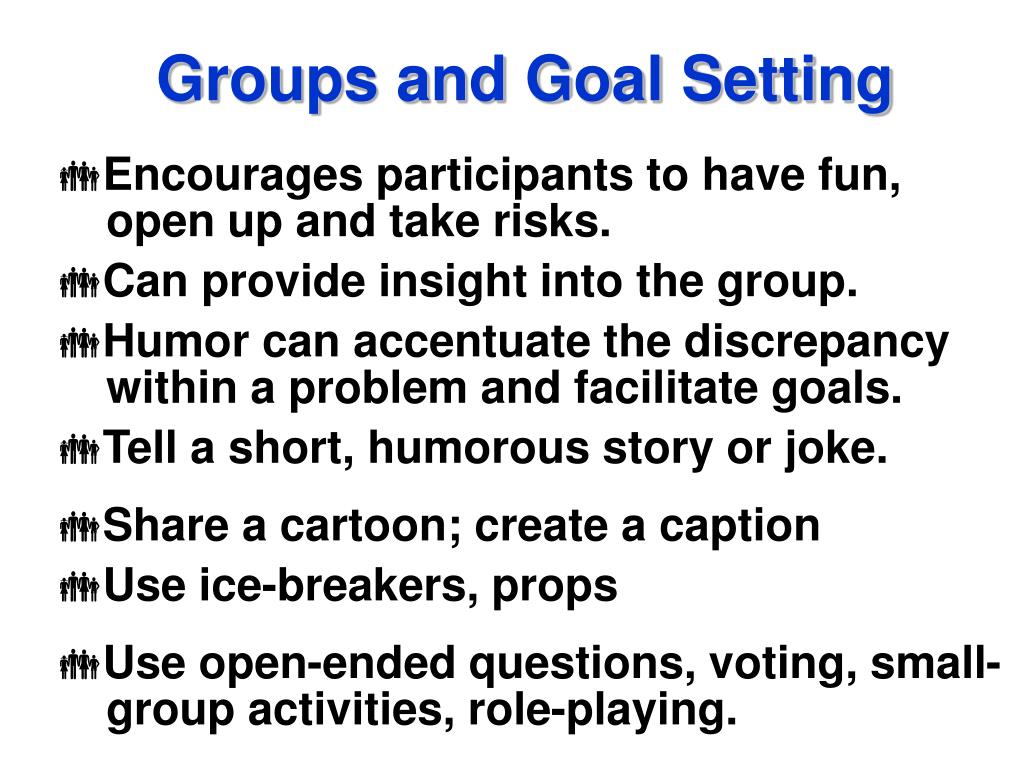 Groups and Goal Setting

Encourages participants to have fun, open up and take risks.

Can provide insight into the group.

Humor can accentuate the discrepancy within a problem and facilitate goals.

Tell a short, humorous story or joke.

Share a cartoon; create a caption

Use ice-breakers, props

Use open-ended questions, voting, small-group activities, role-playing.